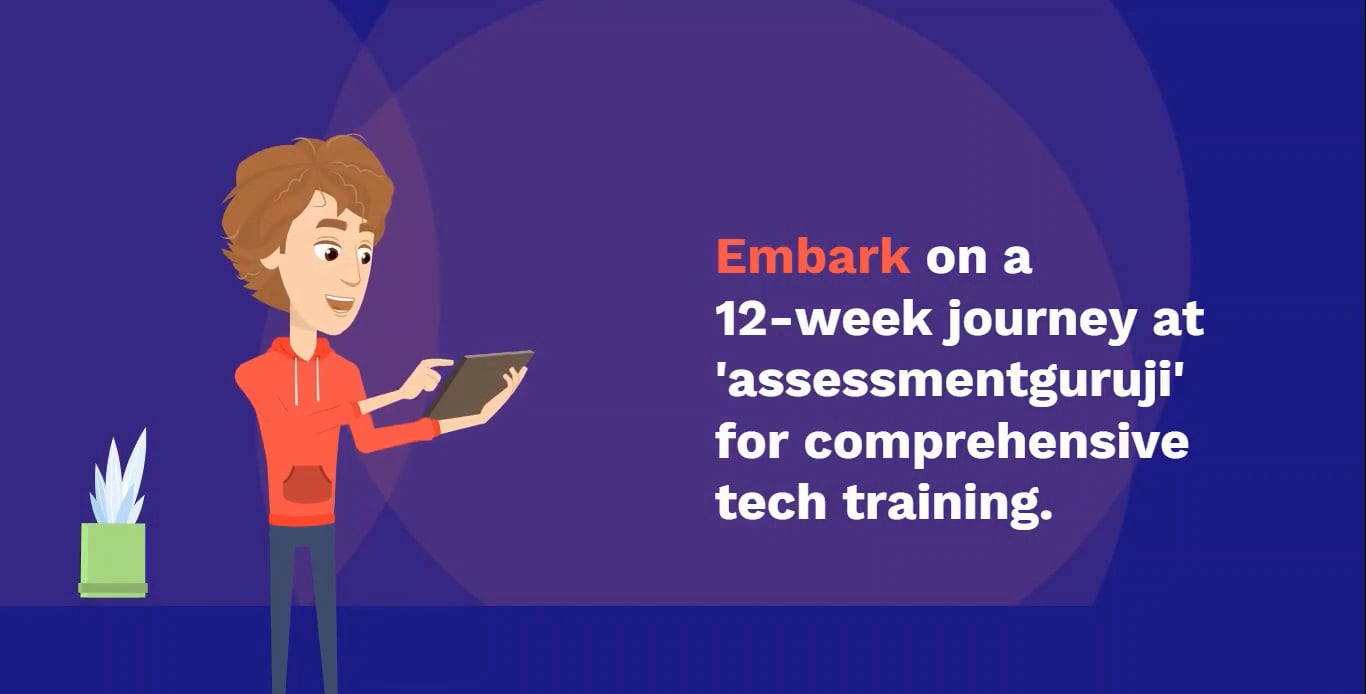 Embark on a 12-week journey at 'assessmentguruji' for comprehensive tech training.